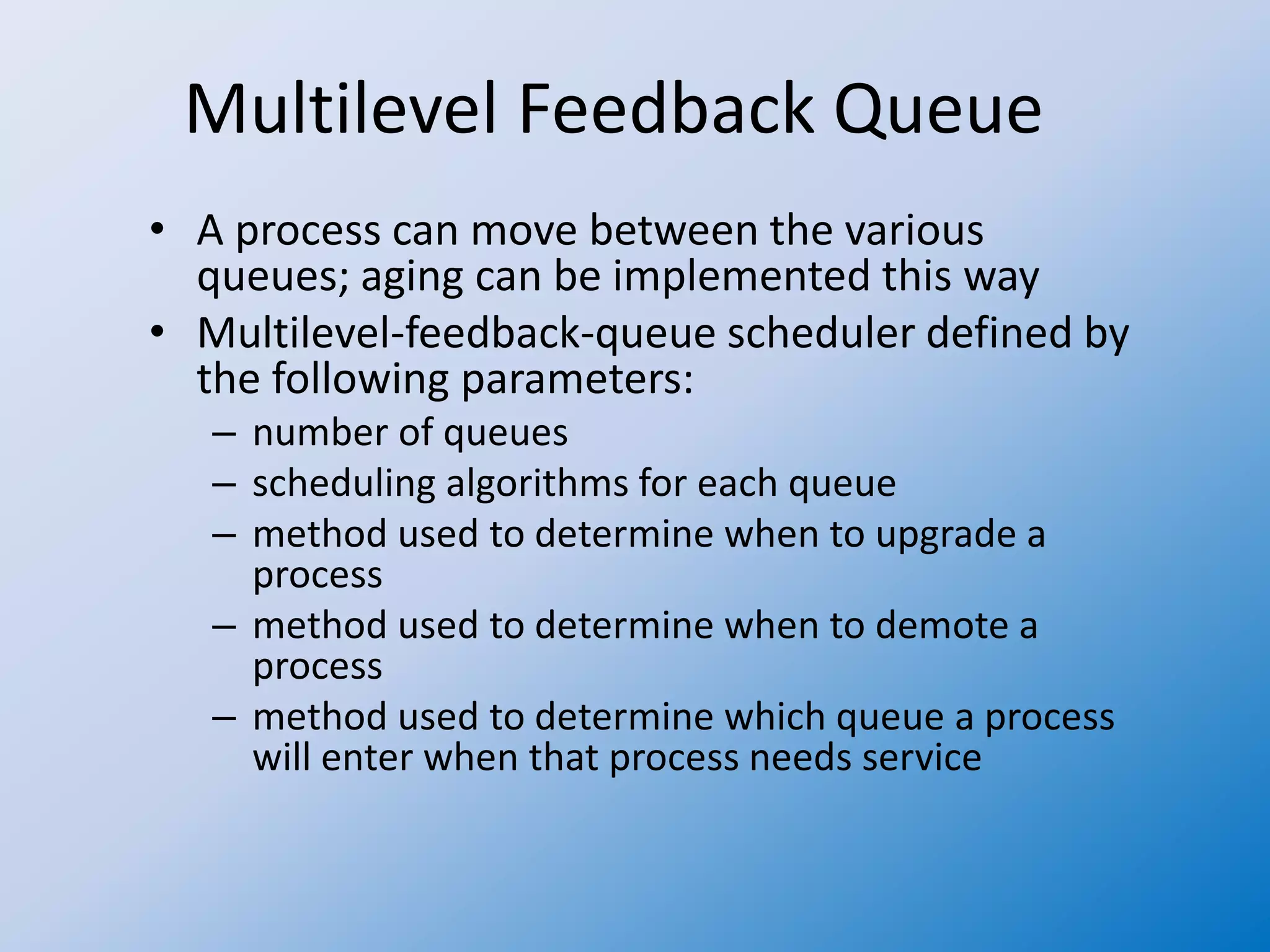 Multilevel Feedback Queue

• A process can move between the various queues; aging can be implemented this way
• Multilevel-feedback-queue scheduler defined by the following parameters:
– number of queues
– scheduling algorithms for each queue
– method used to determine when to upgrade a process
– method used to determine when to demote a process
– method used to determine which queue a process will enter when that process needs service